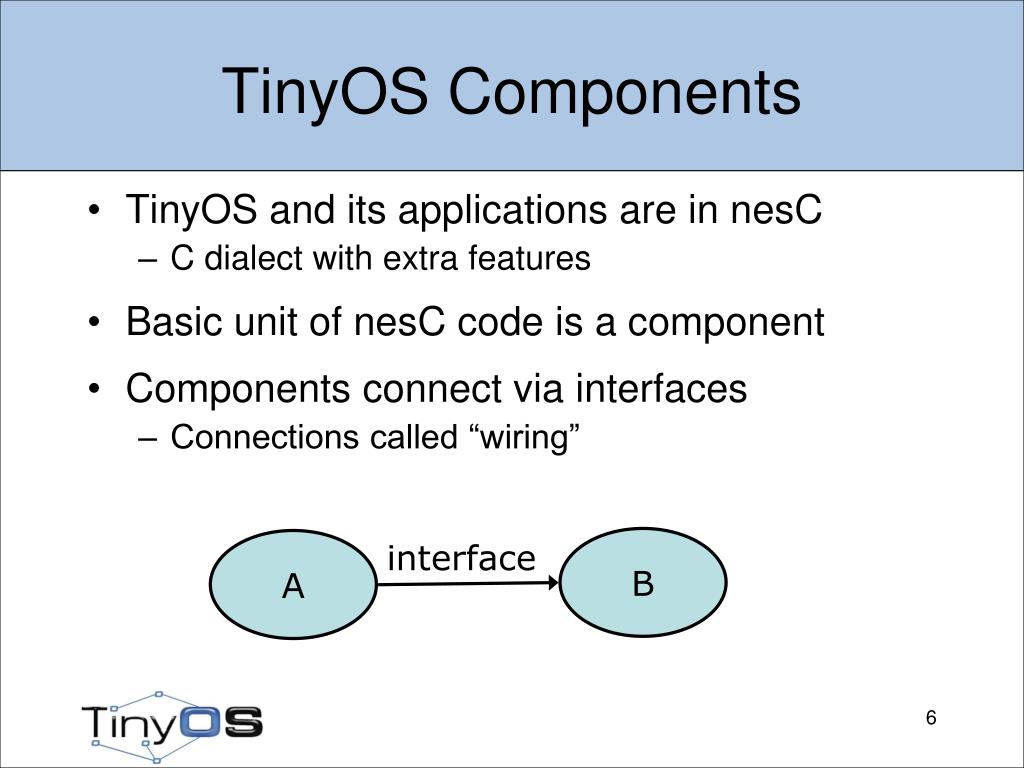 TinyOS Components

• TinyOS and its applications are in nesC
– C dialect with extra features

• Basic unit of nesC code is a component

• Components connect via interfaces
– Connections called “wiring”

A

interface

B

TinyOS

6